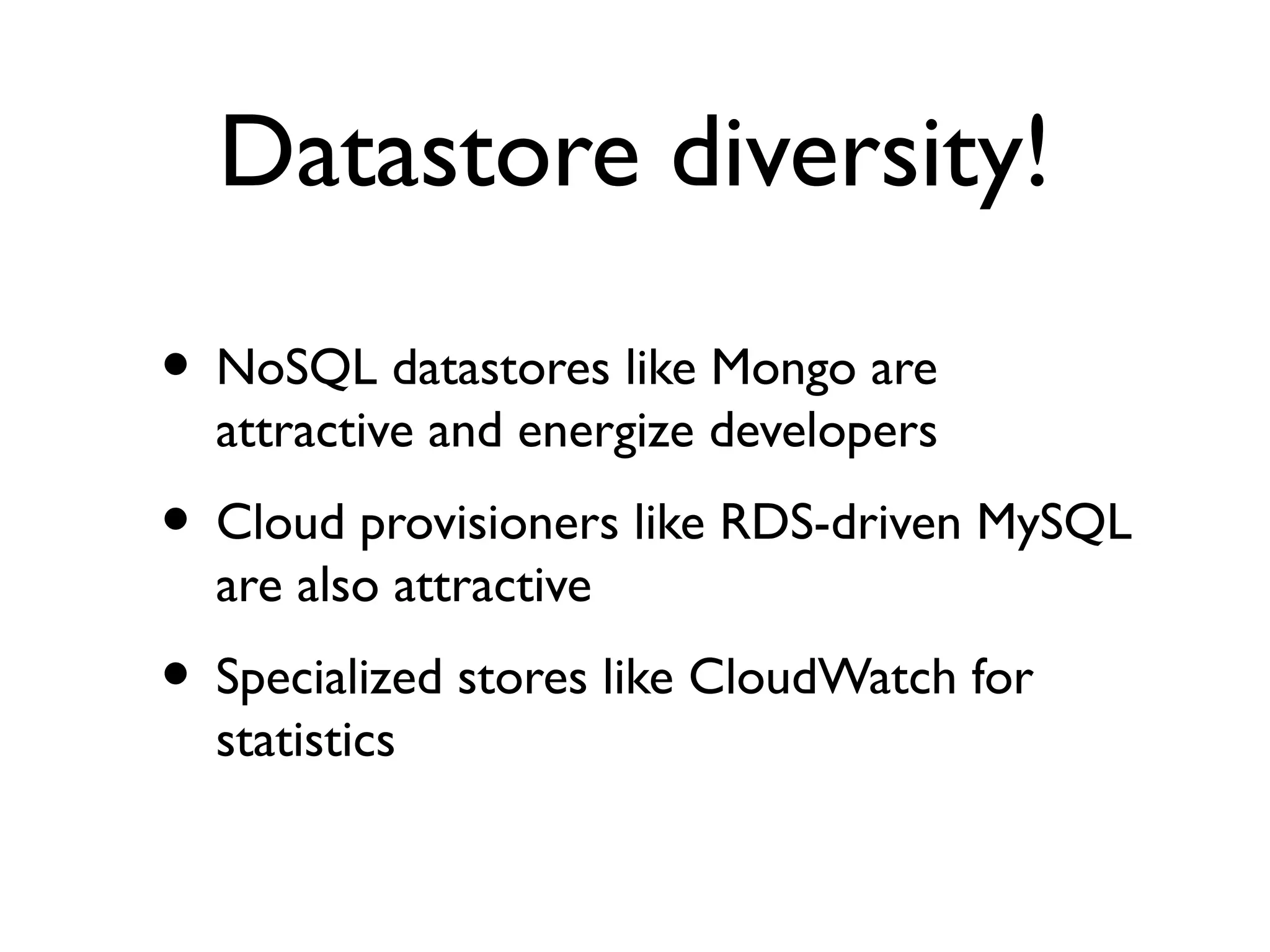 Datastore diversity!

• NoSQL datastores like Mongo are attractive and energize developers

• Cloud provisioners like RDS-driven MySQL are also attractive

• Specialized stores like CloudWatch for statistics